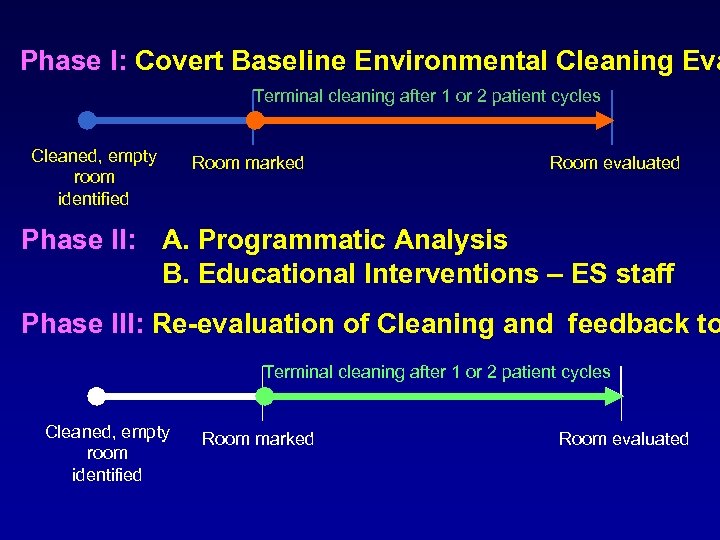 Phase I: Covert Baseline Environmental Cleaning Eva

Terminal cleaning after 1 or 2 patient cycles

Cleaned, empty room identified

Room marked

Room evaluated

Phase II: A. Programmatic Analysis
B. Educational Interventions – ES staff

Phase III: Re-evaluation of Cleaning and feedback to

Terminal cleaning after 1 or 2 patient cycles

Cleaned, empty room identified

Room marked

Room evaluated